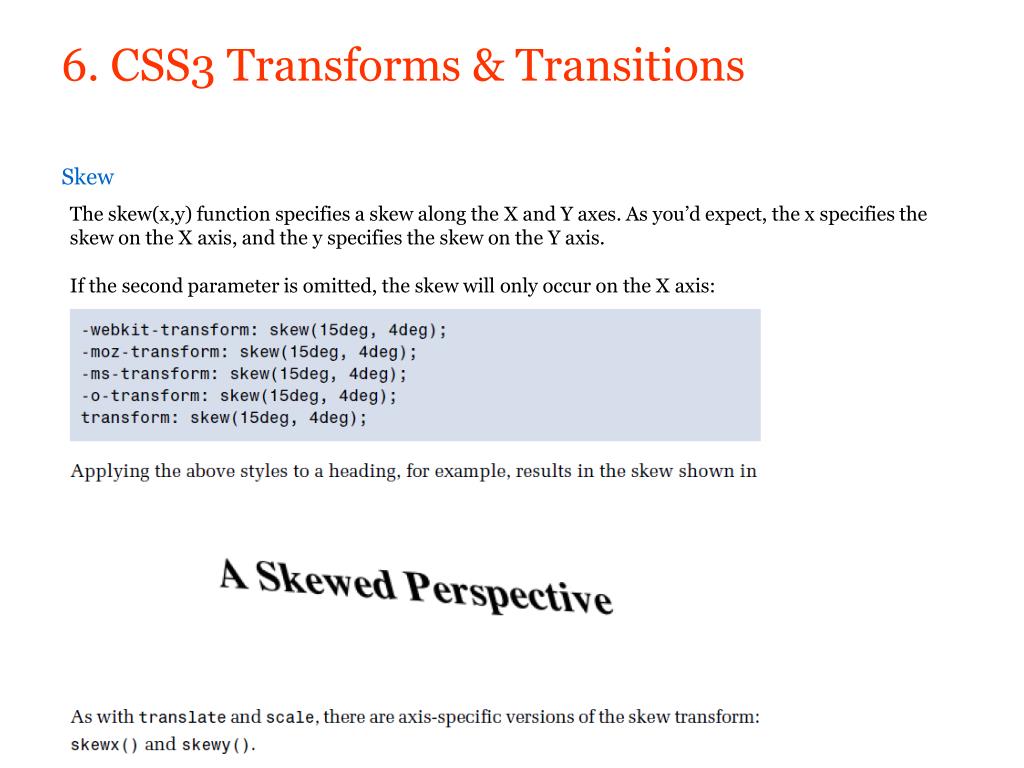 6. CSS3 Transforms & Transitions

Skew

The skew(x,y) function specifies a skew along the X and Y axes. As you'd expect, the x specifies the skew on the X axis, and the y specifies the skew on the Y axis.

If the second parameter is omitted, the skew will only occur on the X axis:

-webkit-transform: skew(15deg, 4deg);
-moz-transform: skew(15deg, 4deg);
-ms-transform: skew(15deg, 4deg);
-o-transform: skew(15deg, 4deg);
transform: skew(15deg, 4deg);

Applying the above styles to a heading, for example, results in the skew shown in

A Skewed Perspective

As with translate and scale, there are axis-specific versions of the skew transform: skewx() and skewy().